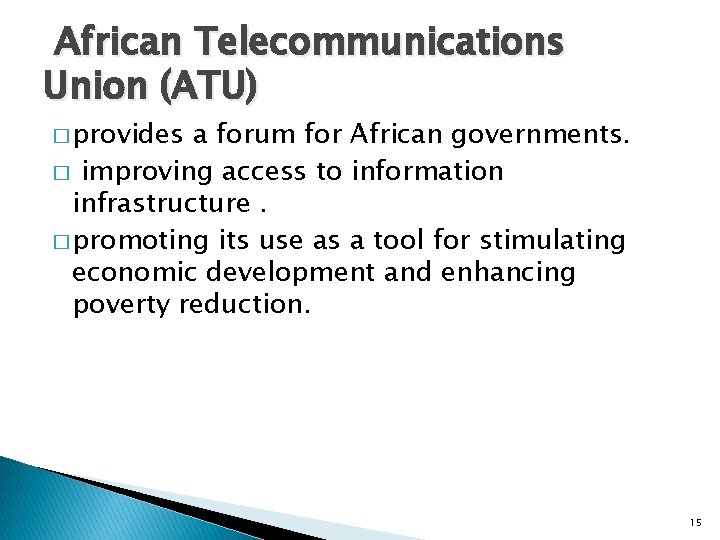 African Telecommunications Union (ATU)

□ provides a forum for African governments.

□ improving access to information infrastructure .

□ promoting its use as a tool for stimulating economic development and enhancing poverty reduction.

15